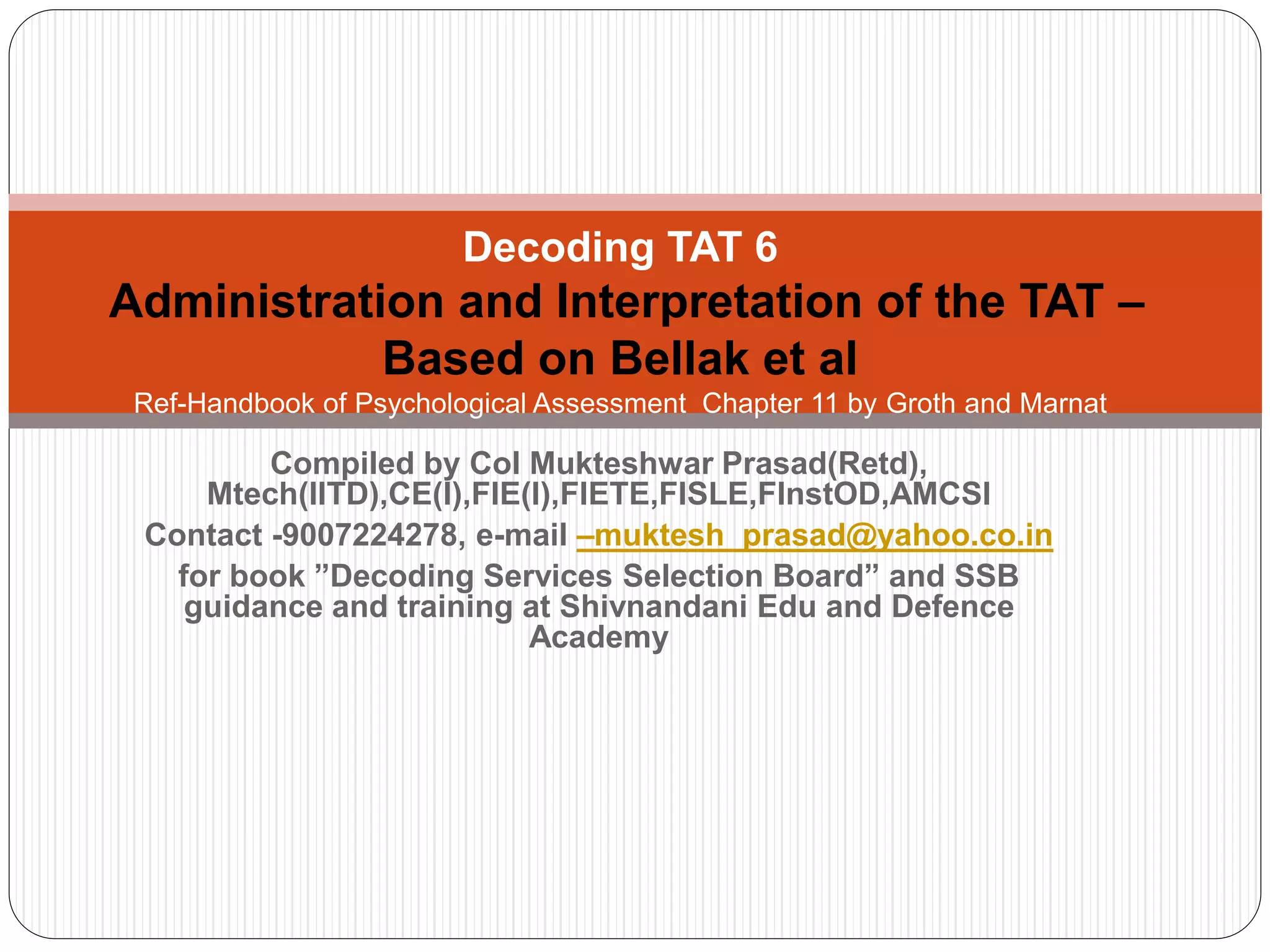 Decoding TAT 6
Administration and Interpretation of the TAT – Based on Bellak et al
Ref-Handbook of Psychological Assessment Chapter 11 by Groth and Marnat

Compiled by Col Mukteshwar Prasad(Retd), Mtech(IITD),CE(I),FIE(I),FIETE,FISLE,FInstOD,AMCSI
Contact -9007224278, e-mail –muktesh_prasad@yahoo.co.in
for book ”Decoding Services Selection Board” and SSB guidance and training at Shivnandani Edu and Defence Academy